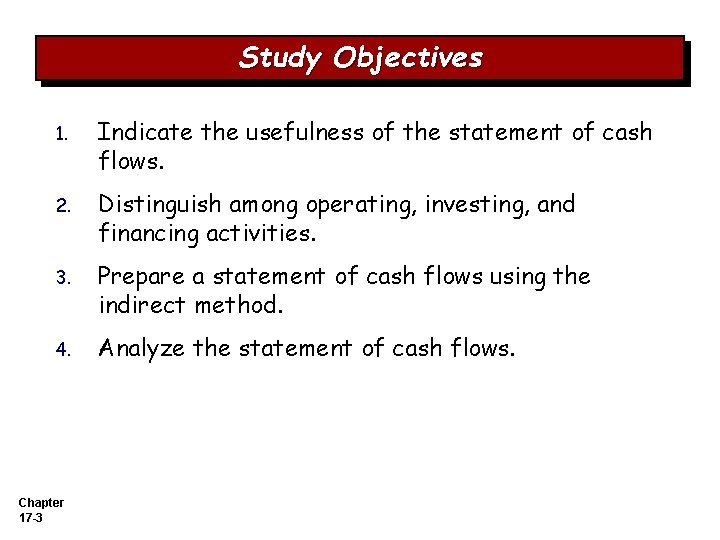 Study Objectives

1. Indicate the usefulness of the statement of cash flows.

2. Distinguish among operating, investing, and financing activities.

3. Prepare a statement of cash flows using the indirect method.

4. Analyze the statement of cash flows.

Chapter 17-3